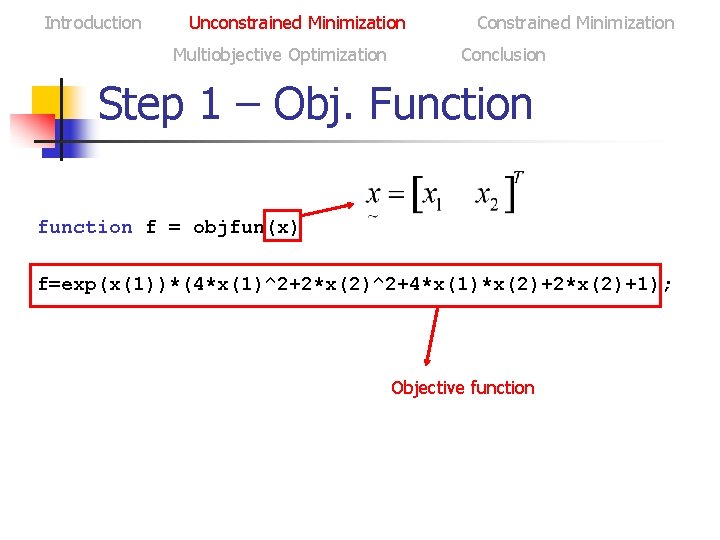 Introduction Unconstrained Minimization Constrained Minimization
Multiobjective Optimization Conclusion

Step 1 – Obj. Function

$\underset{\sim}{x} = \begin{bmatrix} x_1 & x_2 \end{bmatrix}^T$

function f = objfun(x)

f=exp(x(1))*(4*x(1)^2+2*x(2)^2+4*x(1)*x(2)+2*x(2)+1);

Objective function